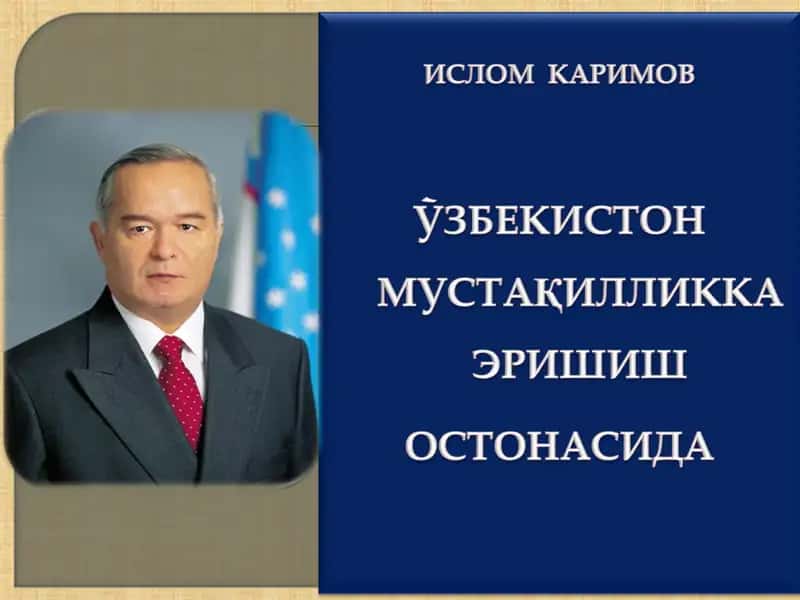 ИСЛОМ КАРИМОВ

ЎЗБЕКИСТОН МУСТАҚИЛЛИККА ЭРИШИШ ОСТОНАСИДА